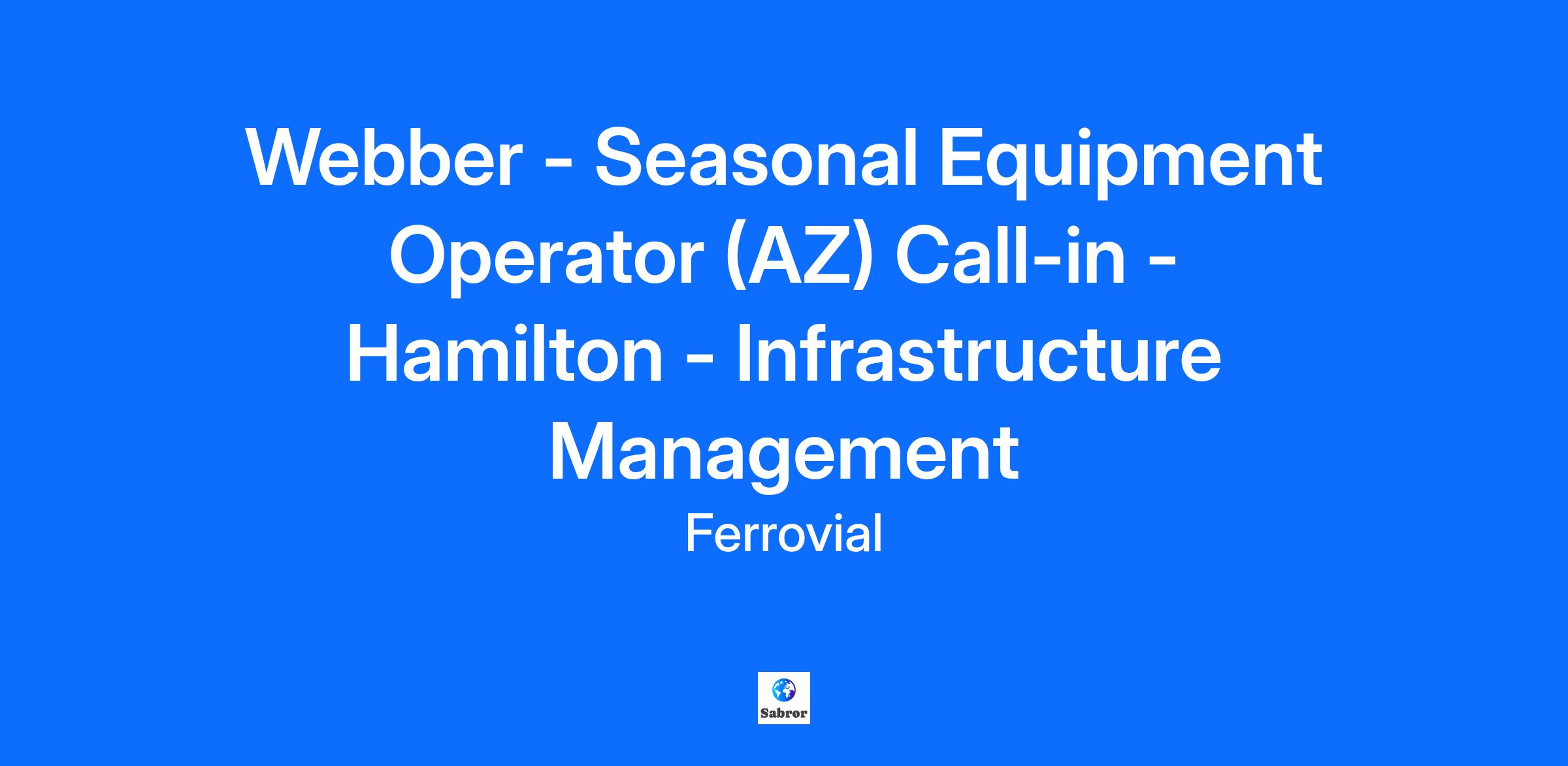 Webber - Seasonal Equipment Operator (AZ) Call-in - Hamilton - Infrastructure Management

Ferrovial

Sabror